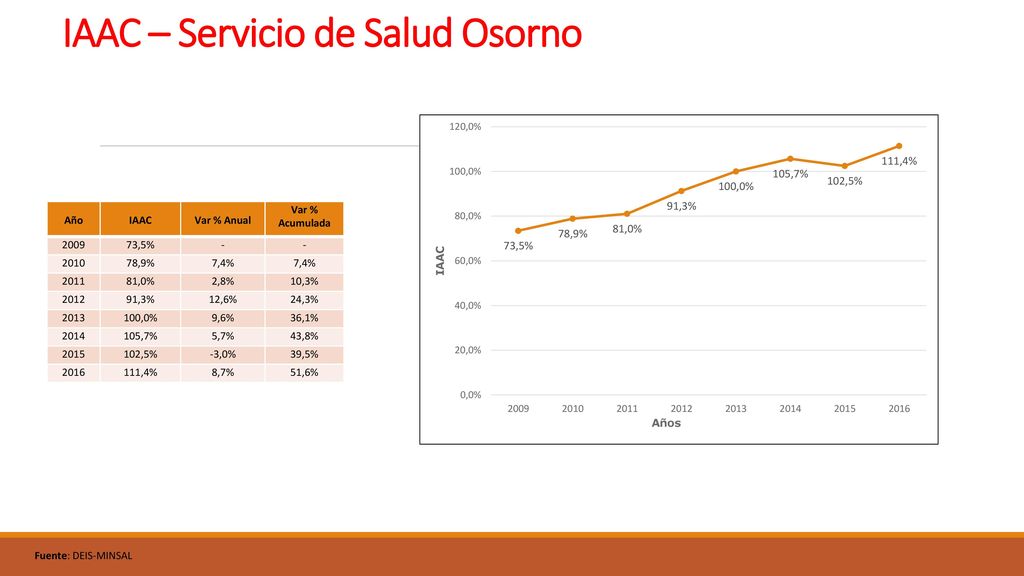 IAAC – Servicio de Salud Osorno

| Año | IAAC | Var % Anual | Var % Acumulada |
|---|---|---|---|
| 2009 | 73,5% | - | - |
| 2010 | 78,9% | 7,4% | 7,4% |
| 2011 | 81,0% | 2,8% | 10,3% |
| 2012 | 91,3% | 12,6% | 24,3% |
| 2013 | 100,0% | 9,6% | 36,1% |
| 2014 | 105,7% | 5,7% | 43,8% |
| 2015 | 102,5% | -3,0% | 39,5% |
| 2016 | 111,4% | 8,7% | 51,6% |

120,0%
100,0%
80,0%
60,0%
40,0%
20,0%
0,0%
IAAC
73,5%
78,9%
81,0%
91,3%
100,0%
105,7%
102,5%
111,4%
2009 2010 2011 2012 2013 2014 2015 2016
Años

Fuente: DEIS-MINSAL